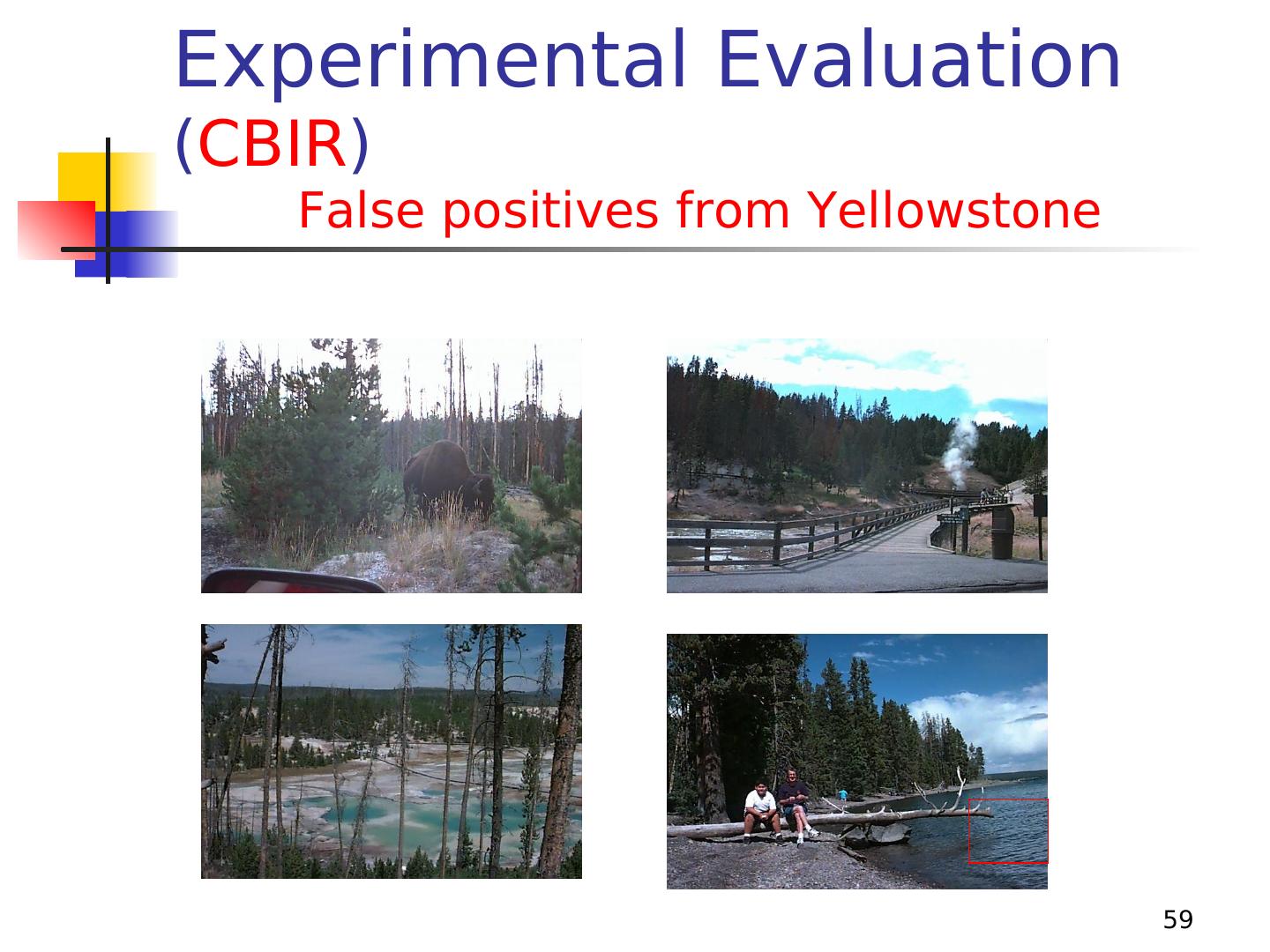 Experimental Evaluation (CBIR)

False positives from Yellowstone

59